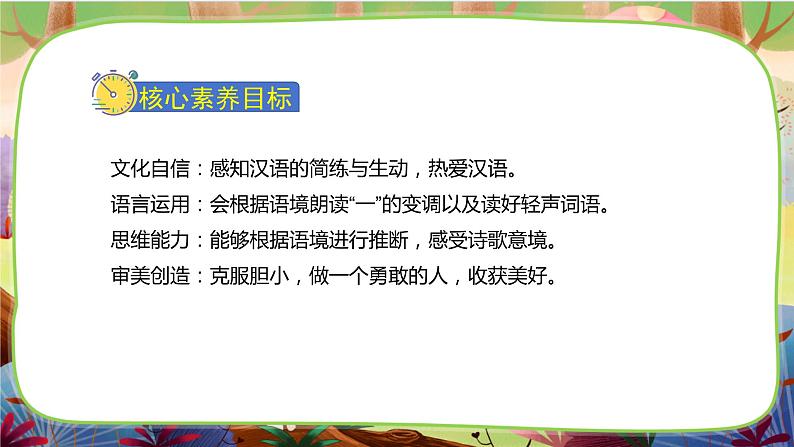 核心素养目标

文化自信：感知汉语的简练与生动，热爱汉语。

语言运用：会根据语境朗读“一”的变调以及读好轻声词语。

思维能力：能够根据语境进行推断，感受诗歌意境。

审美创造：克服胆小，做一个勇敢的人，收获美好。